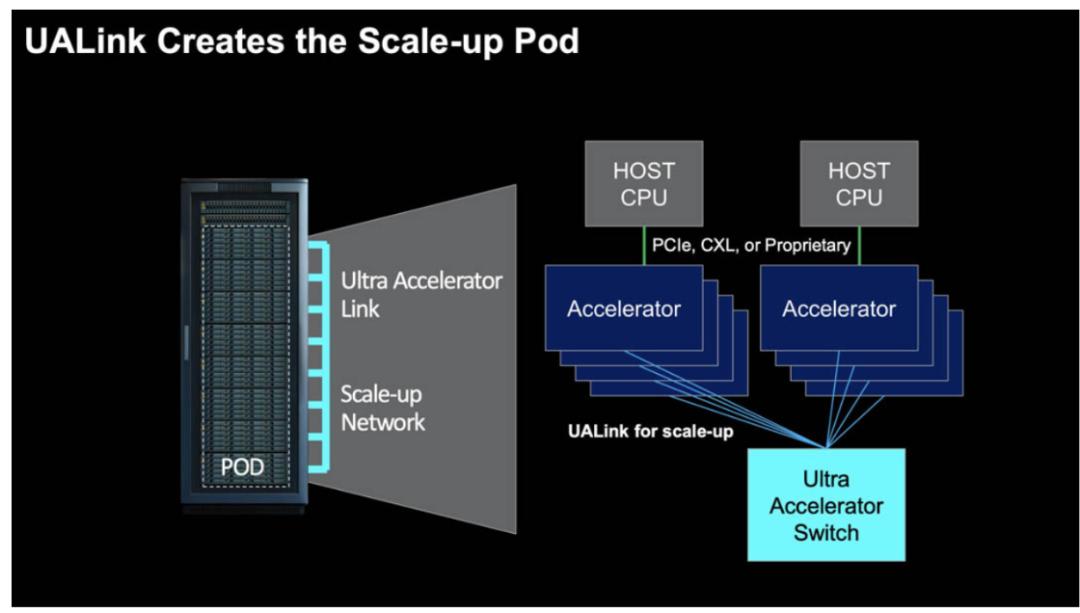 UALink Creates the Scale-up Pod

POD

Ultra Accelerator Link

Scale-up Network

HOST CPU

HOST CPU

PCIe, CXL, or Proprietary

Accelerator

Accelerator

UALink for scale-up

Ultra Accelerator Switch